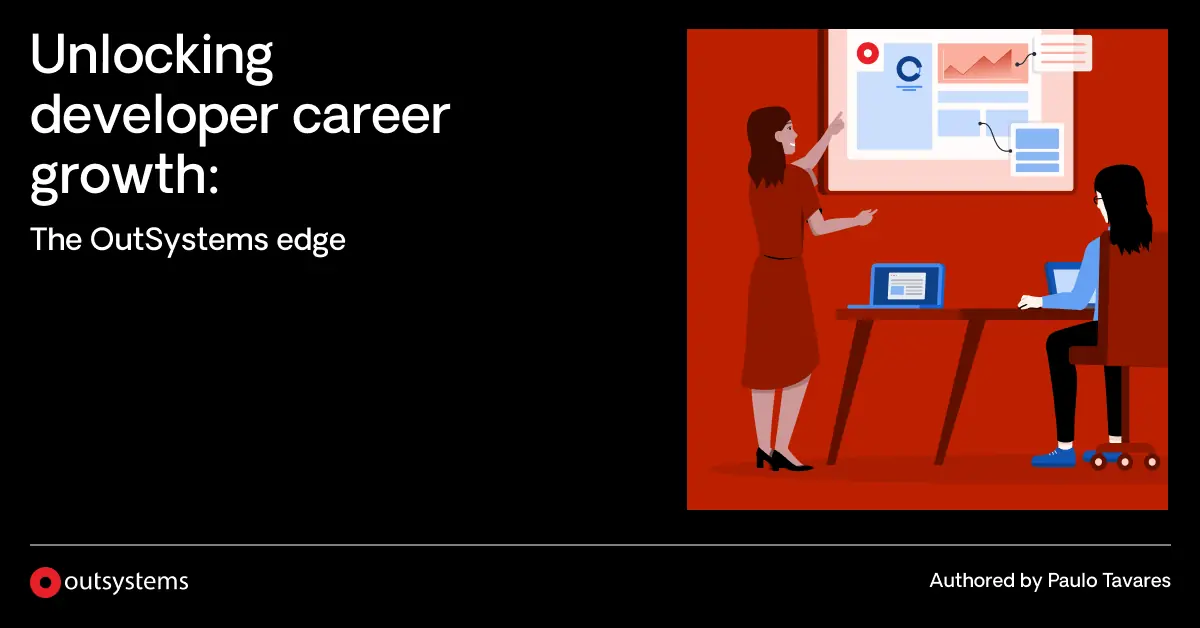 Unlocking developer career growth:

The OutSystems edge

outsystems

Authored by Paulo Tavares